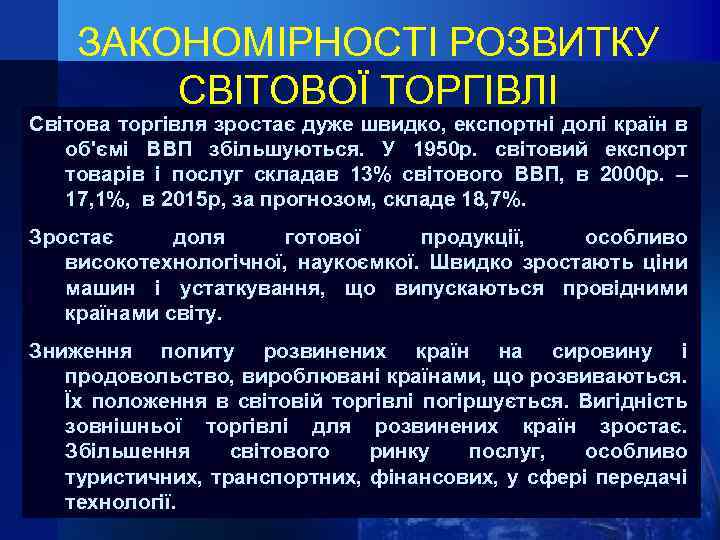 ЗАКОНОМІРНОСТІ РОЗВИТКУ СВІТОВОЇ ТОРГІВЛІ

Світова торгівля зростає дуже швидко, експортні долі країн в об'ємі ВВП збільшуються. У 1950р. світовий експорт товарів і послуг складав 13% світового ВВП, в 2000р. – 17,1%, в 2015р, за прогнозом, складе 18,7%.

Зростає доля готової продукції, особливо високотехнологічної, наукоємкої. Швидко зростають ціни машин і устаткування, що випускаються провідними країнами світу.

Зниження попиту розвинених країн на сировину і продовольство, вироблювані країнами, що розвиваються. Їх положення в світовій торгівлі погіршується. Вигідність зовнішньої торгівлі для розвинених країн зростає. Збільшення світового ринку послуг, особливо туристичних, транспортних, фінансових, у сфері передачі технології.